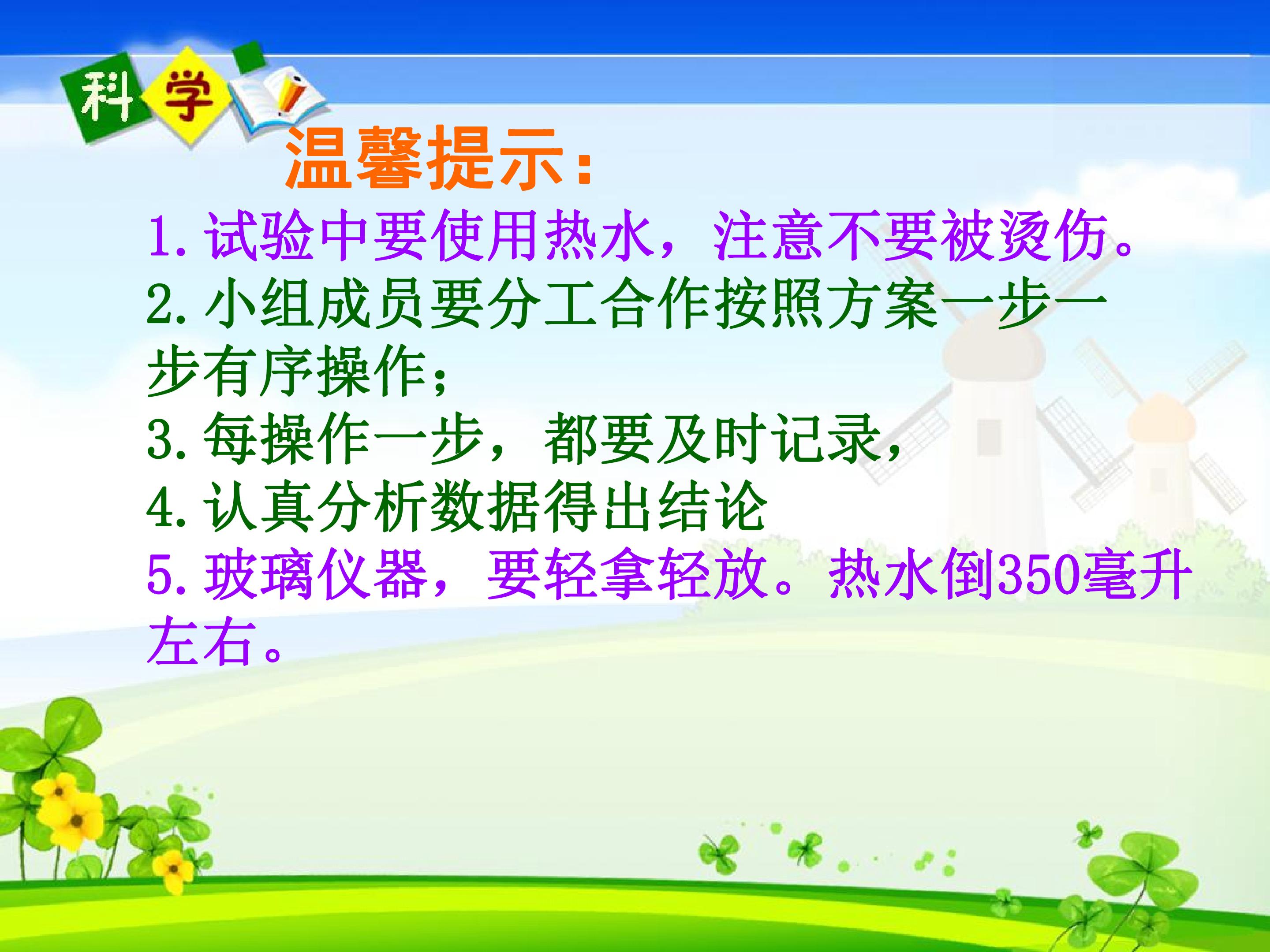 科学

温馨提示：

1.试验中要使用热水，注意不要被烫伤。
2.小组成员要分工合作按照方案一步一步有序操作；
3.每操作一步，都要及时记录，
4.认真分析数据得出结论
5.玻璃仪器，要轻拿轻放。热水倒350毫升左右。